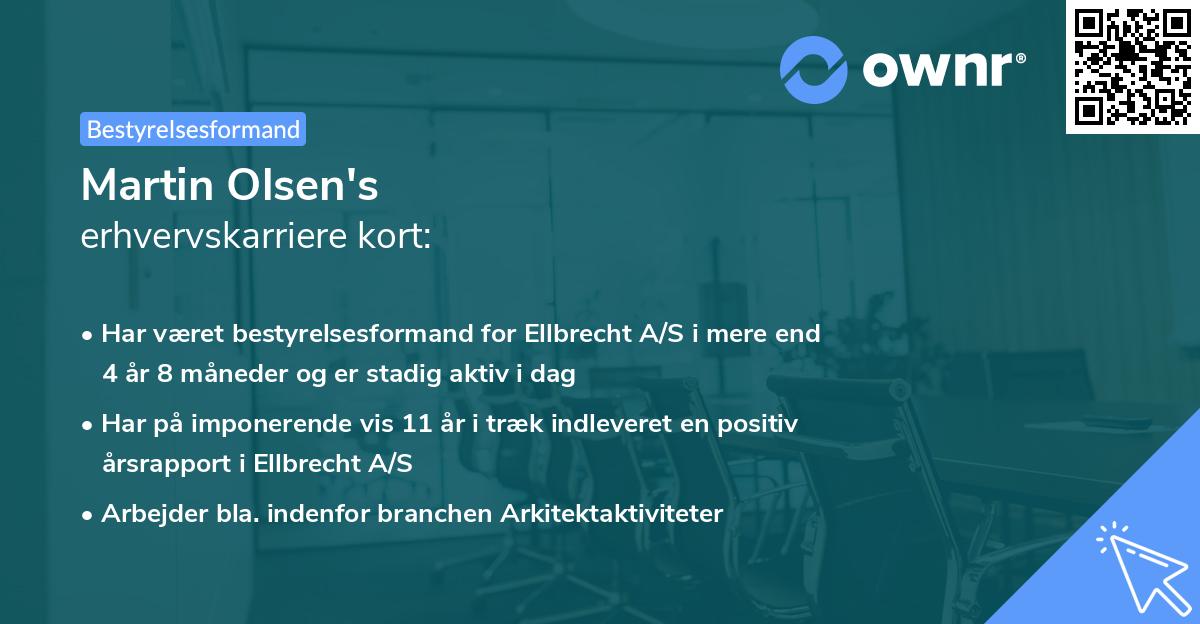 ownr®

Bestyrelsesformand

Martin Olsen's
erhvervskarriere kort:

• Har været bestyrelsesformand for Ellbrecht A/S i mere end 4 år 8 måneder og er stadig aktiv i dag
• Har på imponerende vis 11 år i træk indleveret en positiv årsrapport i Ellbrecht A/S
• Arbejder bla. indenfor branchen Arkitektaktiviteter